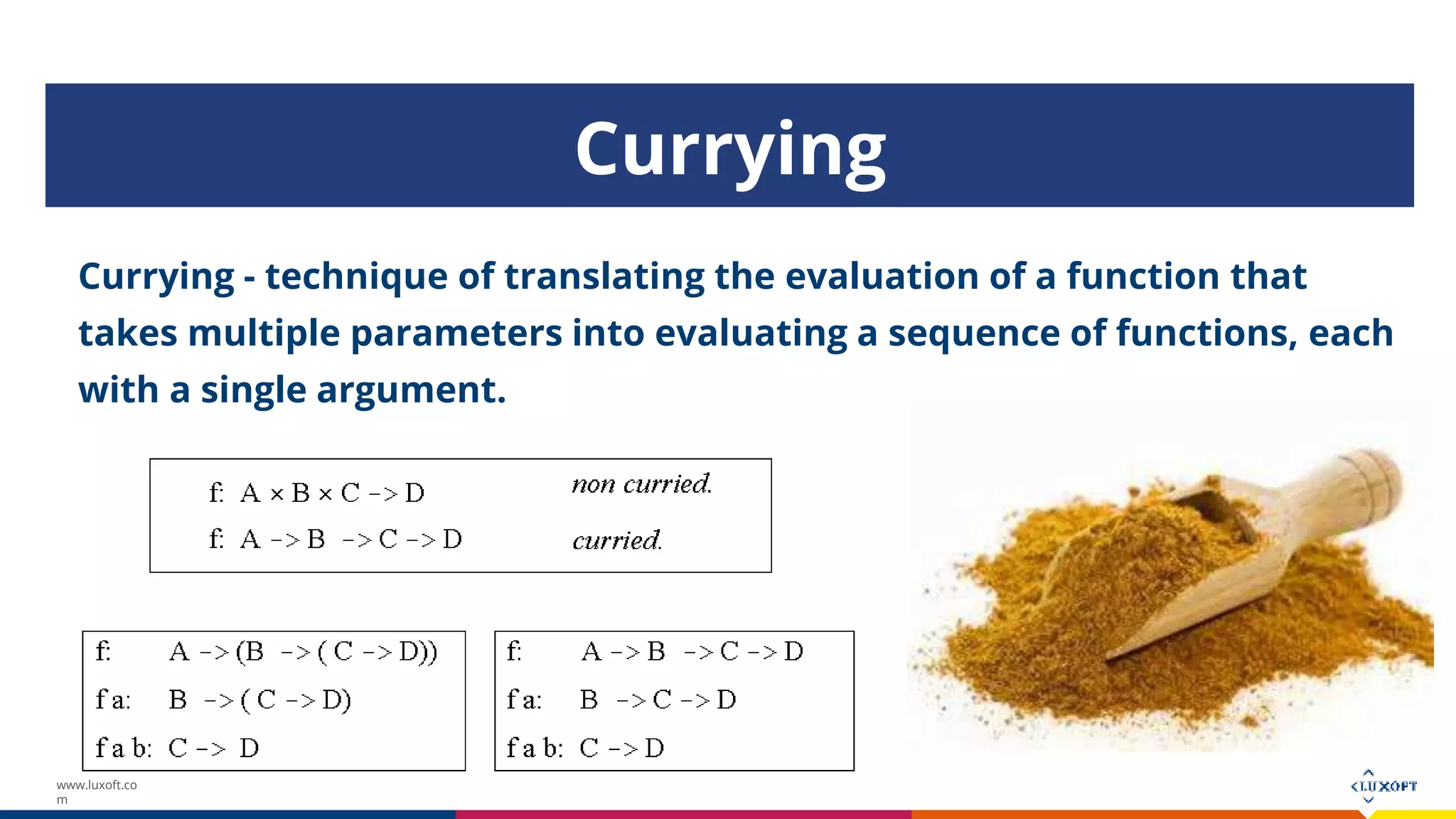 Currying

Currying - technique of translating the evaluation of a function that takes multiple parameters into evaluating a sequence of functions, each with a single argument.

f: A × B × C -> D non curried.
f: A -> B -> C -> D curried.

f: A -> (B -> ( C -> D))
f a: B -> ( C -> D)
f a b: C -> D

f: A -> B -> C -> D
f a: B -> C -> D
f a b: C -> D

www.luxoft.com

LUXOFT